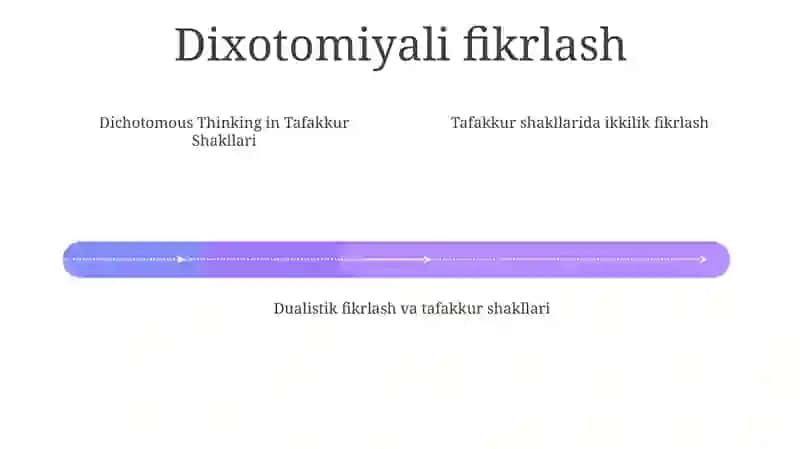 Dixotomiyali fikrlash

Dichotomous Thinking in Tafakkur Shakllari

Tafakkur shakllarida ikkilik fikrlash

Dualistik fikrlash va tafakkur shakllari